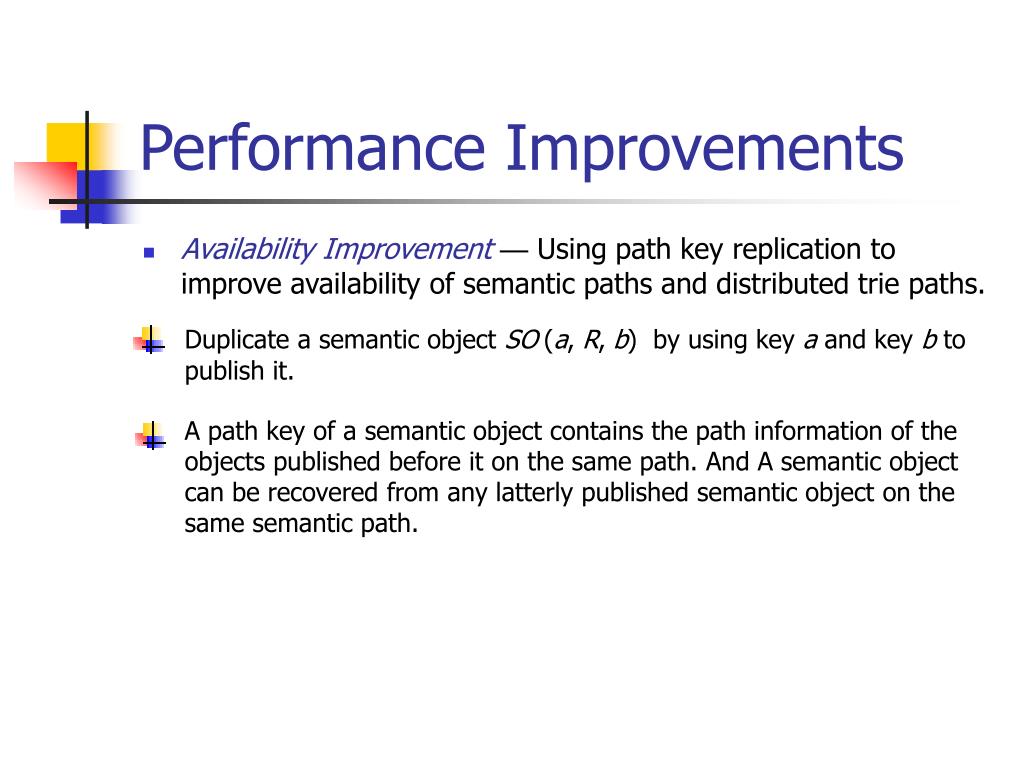 Performance Improvements

Availability Improvement — Using path key replication to improve availability of semantic paths and distributed trie paths.

Duplicate a semantic object SO (a, R, b) by using key a and key b to publish it.

A path key of a semantic object contains the path information of the objects published before it on the same path. And A semantic object can be recovered from any latterly published semantic object on the same semantic path.